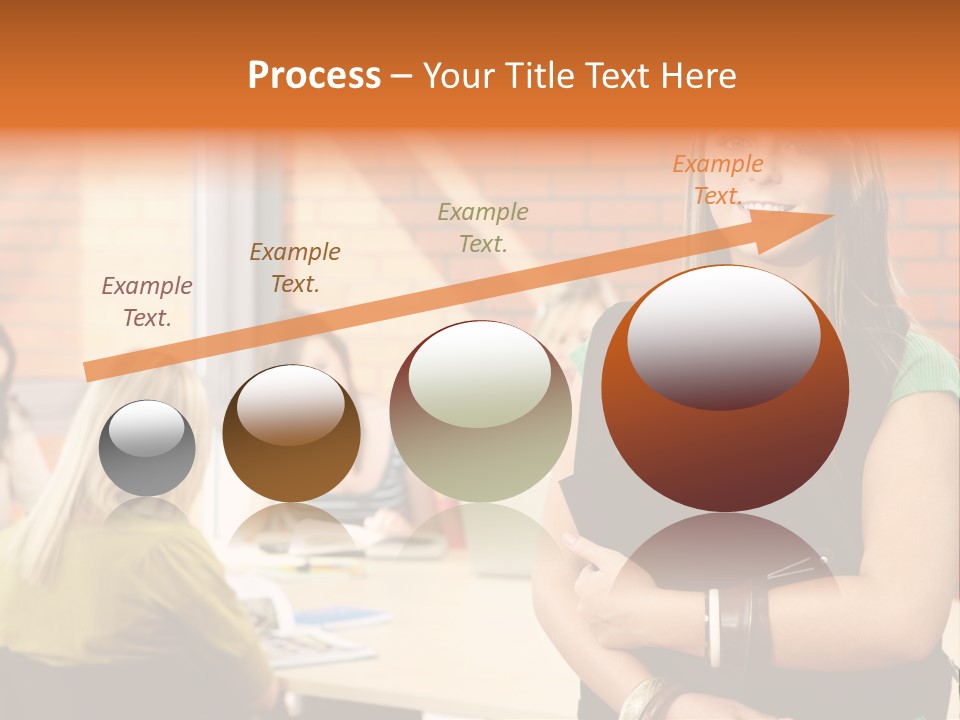 Process – Your Title Text Here

Example Text.

Example Text.

Example Text.

Example Text.